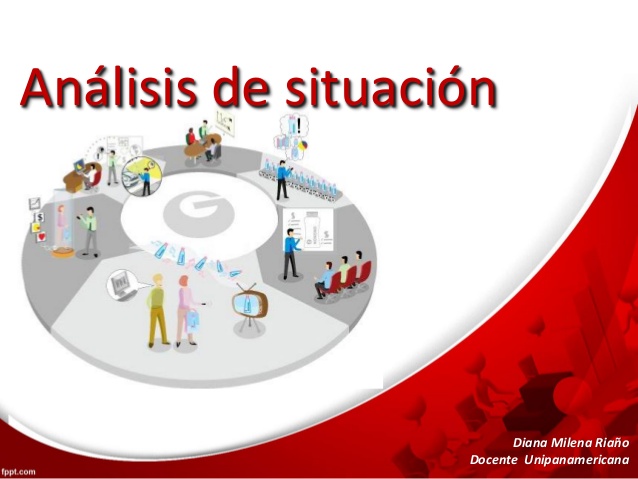 Análisis de situación

Diana Milena Riaño
Docente Unipanamericana

fppt.com